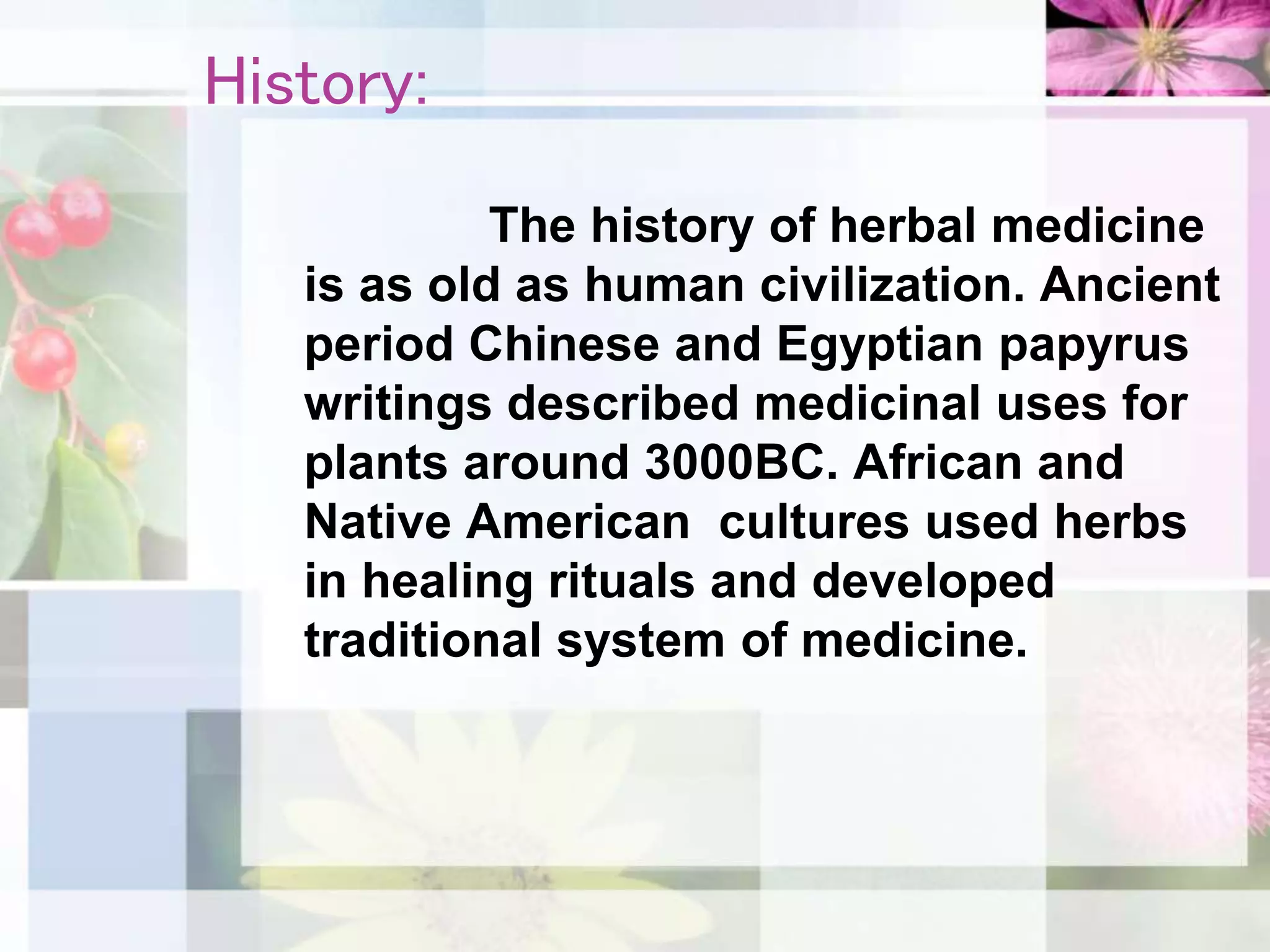 History:

The history of herbal medicine is as old as human civilization. Ancient period Chinese and Egyptian papyrus writings described medicinal uses for plants around 3000BC. African and Native American  cultures used herbs in healing rituals and developed traditional system of medicine.